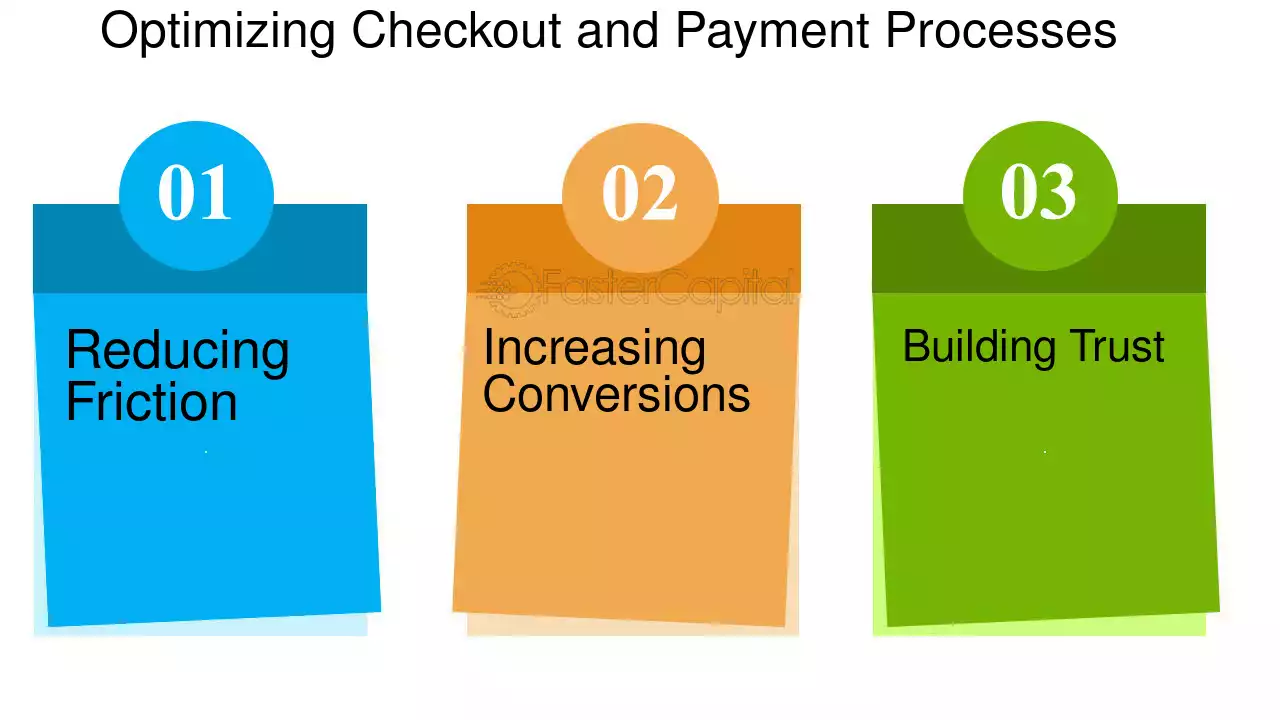 Optimizing Checkout and Payment Processes

01

Reducing Friction

02

Increasing Conversions

03

Building Trust

FasterCapital